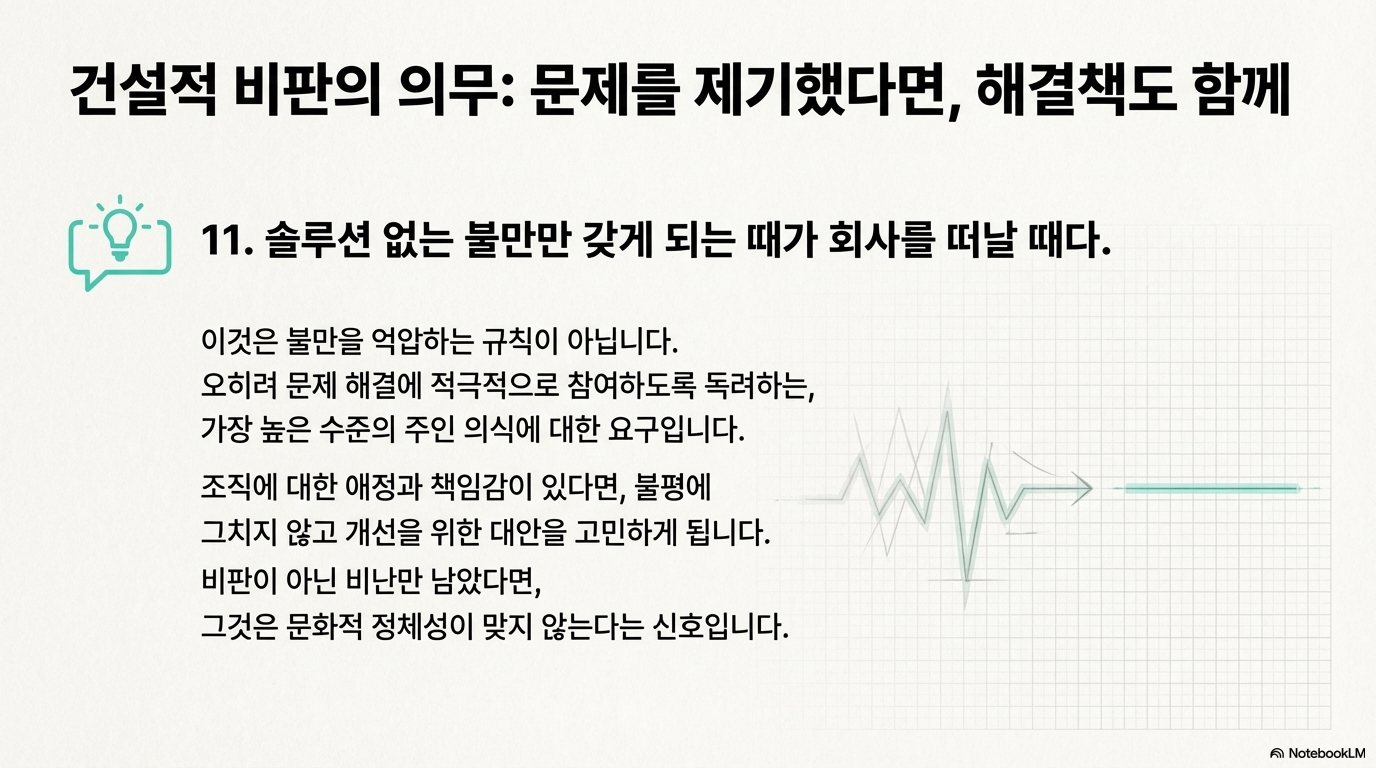 건설적 비판의 의무: 문제를 제기했다면, 해결책도 함께

11. 솔루션 없는 불만만 갖게 되는 때가 회사를 떠날 때다.

이것은 불만을 억압하는 규칙이 아닙니다.
오히려 문제 해결에 적극적으로 참여하도록 독려하는, 가장 높은 수준의 주인 의식에 대한 요구입니다.

조직에 대한 애정과 책임감이 있다면, 불평에 그치지 않고 개선을 위한 대안을 고민하게 됩니다.
비판이 아닌 비난만 남았다면, 그것은 문화적 정체성이 맞지 않는다는 신호입니다.

NotebookLM